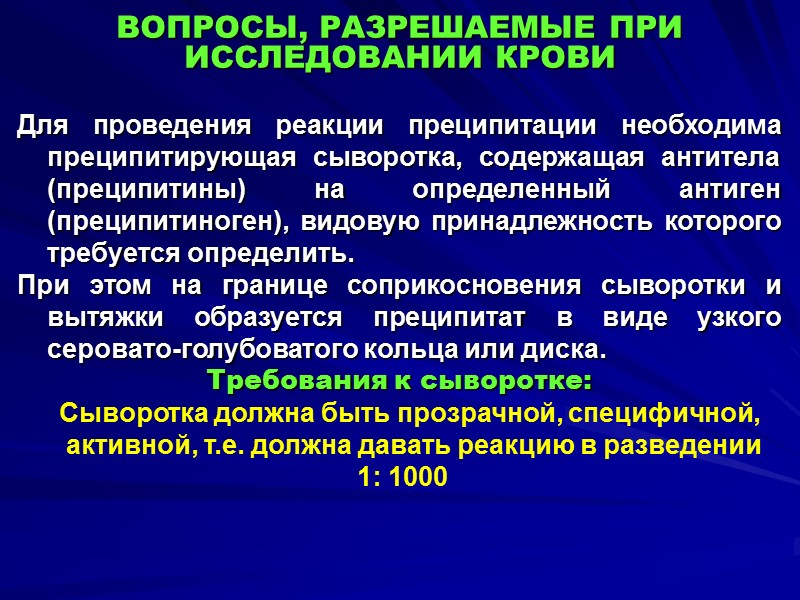 ВОПРОСЫ, РАЗРЕШАЕМЫЕ ПРИ ИССЛЕДОВАНИИ КРОВИ

Для проведения реакции преципитации необходима преципитирующая сыворотка, содержащая антитела (преципитины) на определенный антиген (преципитиноген), видовую принадлежность которого требуется определить.

При этом на границе соприкосновения сыворотки и вытяжки образуется преципитат в виде узкого серовато-голубоватого кольца или диска.

Требования к сыворотке:

Сыворотка должна быть прозрачной, специфичной, активной, т.е. должна давать реакцию в разведении 1: 1000